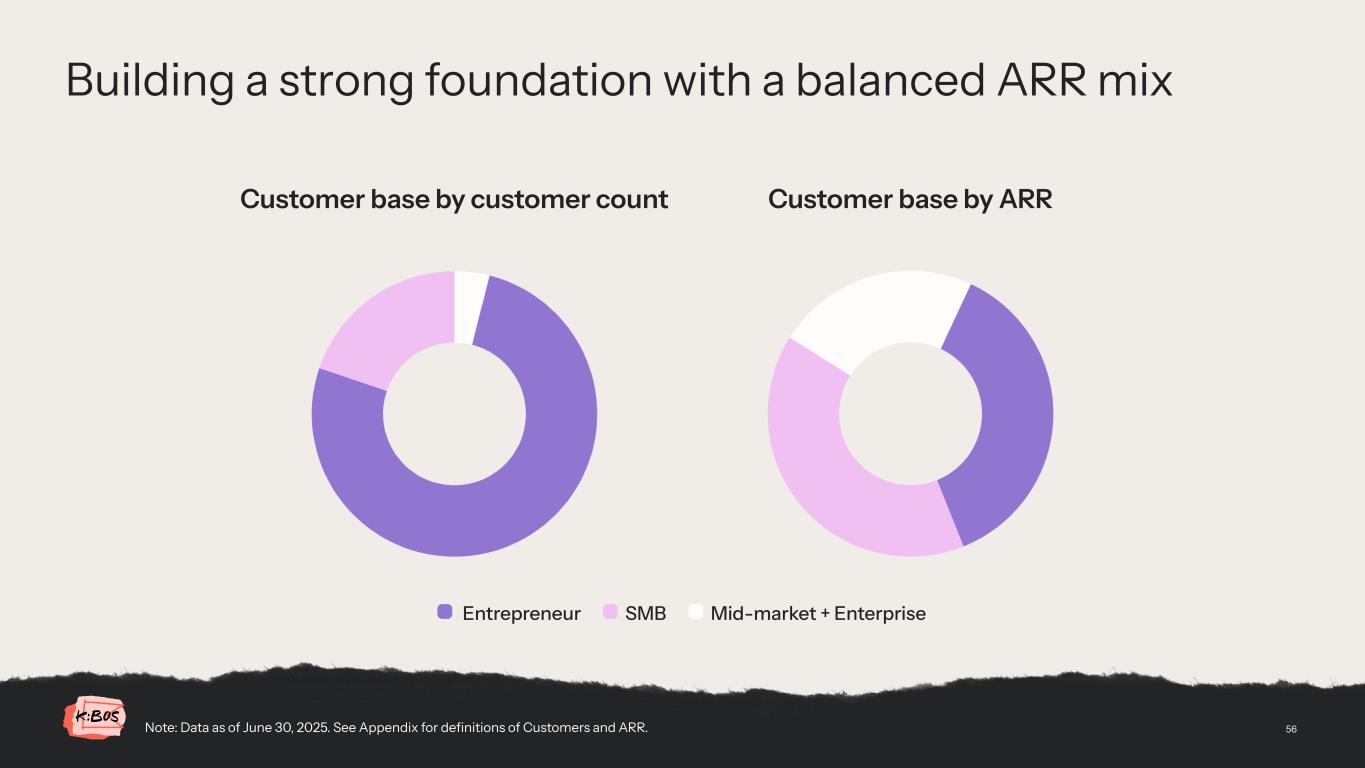 Building a strong foundation with a balanced ARR mix

Customer base by customer count

Customer base by ARR

Entrepreneur SMB Mid-market + Enterprise

K:BOS

Note: Data as of June 30, 2025. See Appendix for definitions of Customers and ARR.

56